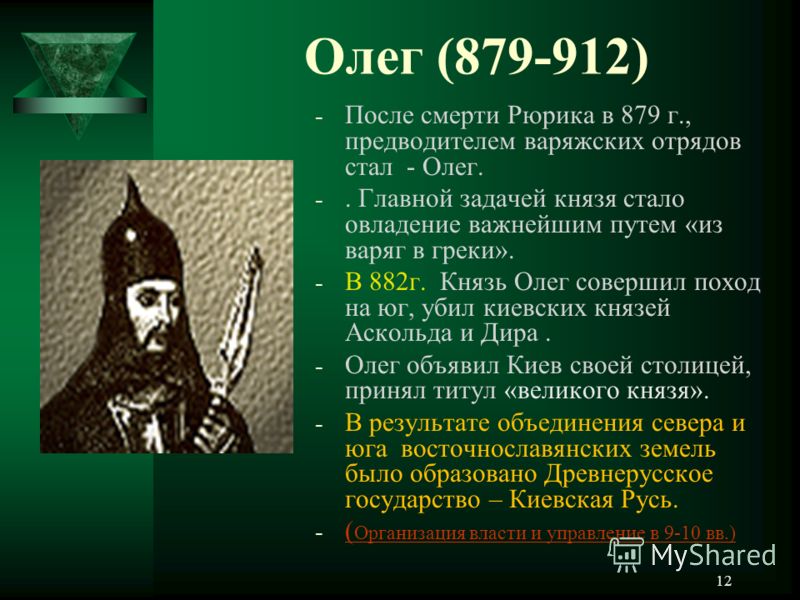 Олег (879-912)

- После смерти Рюрика в 879 г., предводителем варяжских отрядов стал - Олег.

- . Главной задачей князя стало овладение важнейшим путем «из варяг в греки».

- В 882г. Князь Олег совершил поход на юг, убил киевских князей Аскольда и Дира .

- Олег объявил Киев своей столицей, принял титул «великого князя».

- В результате объединения севера и юга восточнославянских земель было образовано Древнерусское государство – Киевская Русь.

- (Организация власти и управление в 9-10 вв.)

MyShared

12